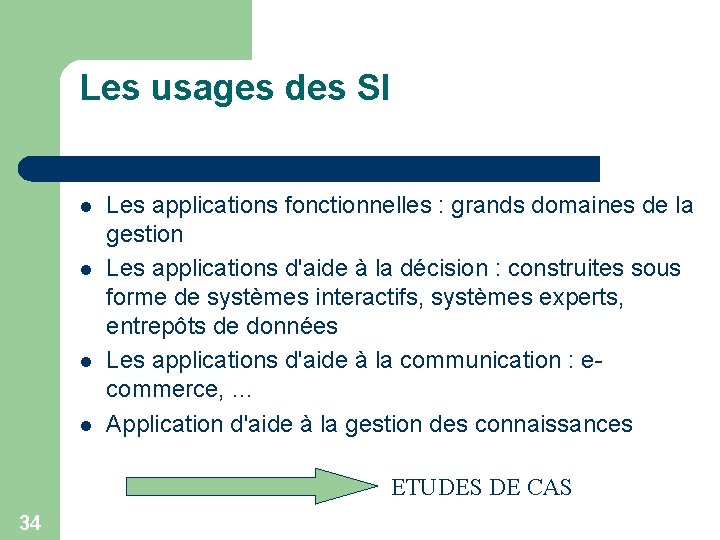 Les usages des SI

- Les applications fonctionnelles : grands domaines de la gestion
- Les applications d'aide à la décision : construites sous forme de systèmes interactifs, systèmes experts, entrepôts de données
- Les applications d'aide à la communication : e-commerce, ...
- Application d'aide à la gestion des connaissances

ETUDES DE CAS

34